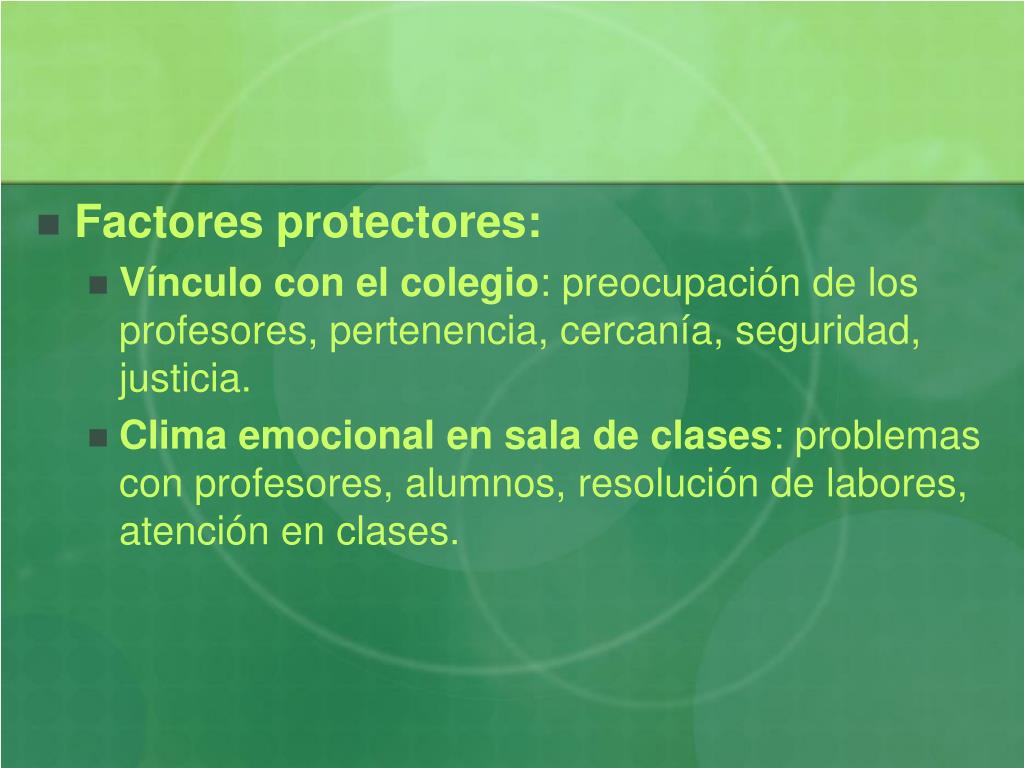 Factores protectores:

Vínculo con el colegio: preocupación de los profesores, pertenencia, cercanía, seguridad, justicia.

Clima emocional en sala de clases: problemas con profesores, alumnos, resolución de labores, atención en clases.